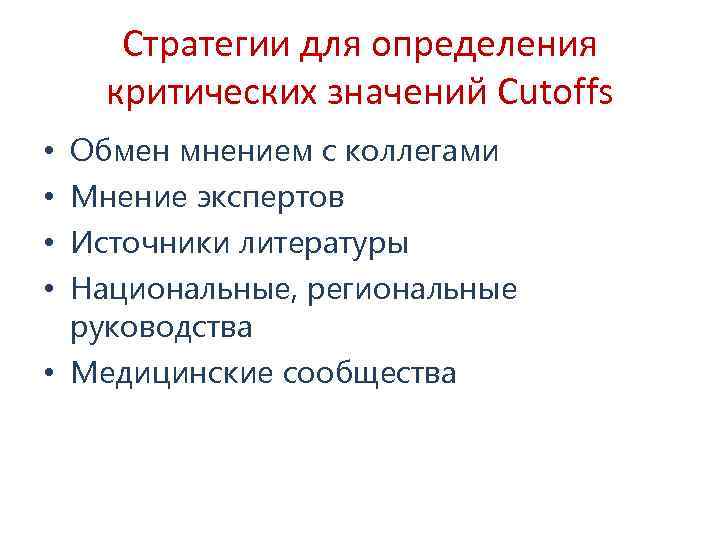 Стратегии для определения критических значений Cutoffs

• Обмен мнением с коллегами
• Мнение экспертов
• Источники литературы
• Национальные, региональные руководства
• Медицинские сообщества